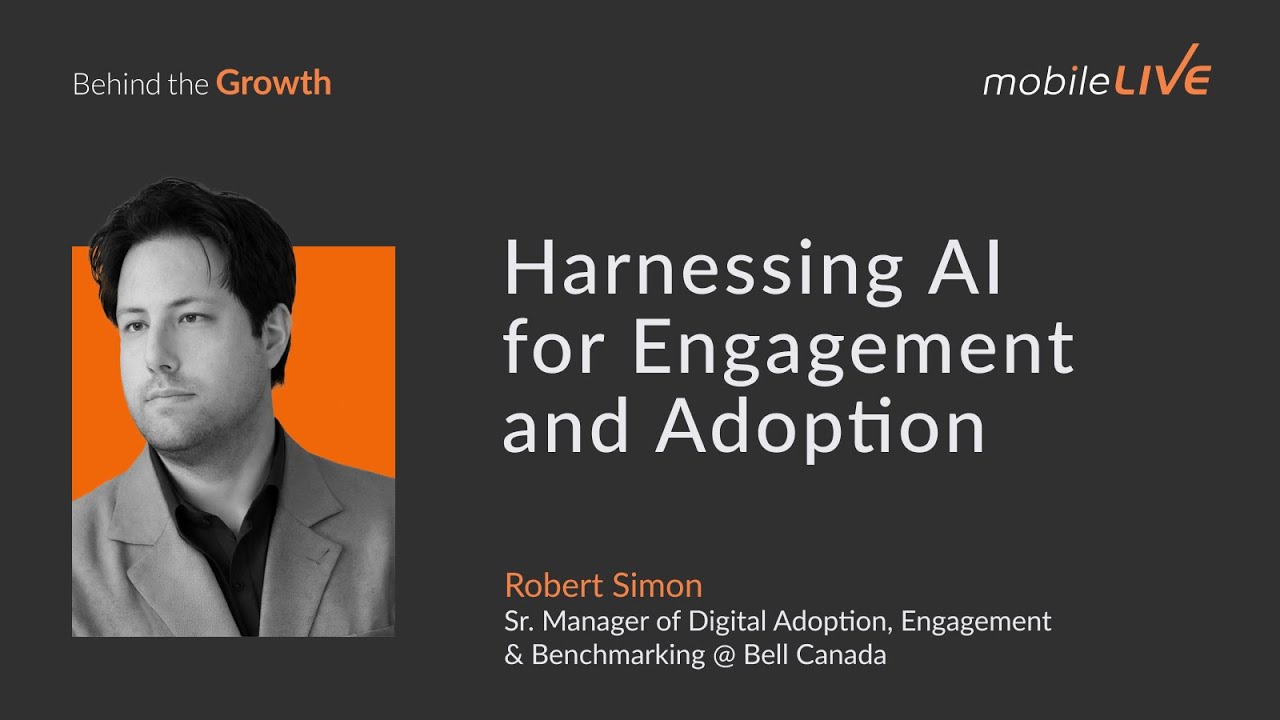 Behind the Growth

mobileLIVE

Harnessing AI for Engagement and Adoption

Robert Simon
Sr. Manager of Digital Adoption, Engagement & Benchmarking @ Bell Canada